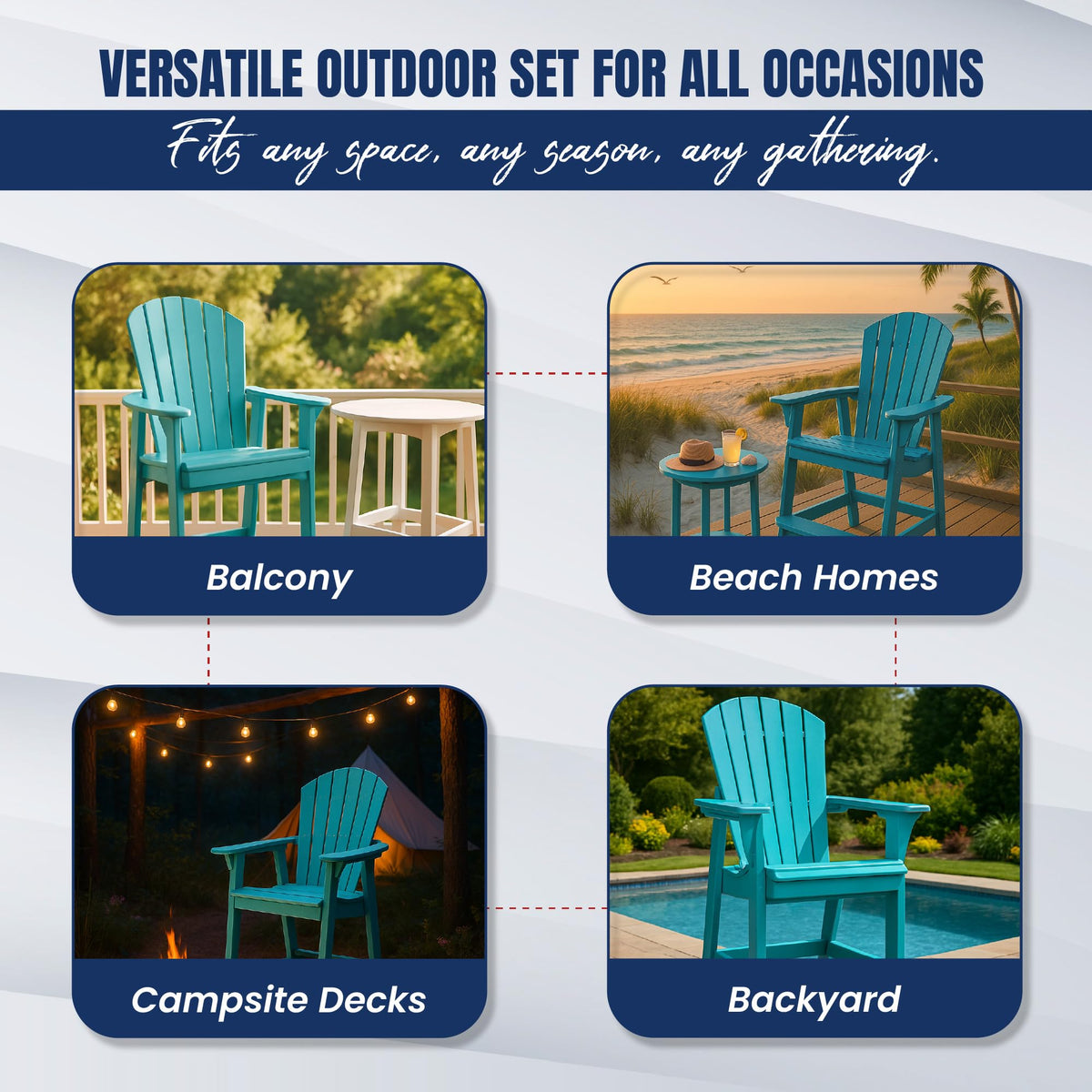 VERSATILE OUTDOOR SET FOR ALL OCCASIONS

Fits any space, any season, any gathering.

Balcony

Beach Homes

Campsite Decks

Backyard